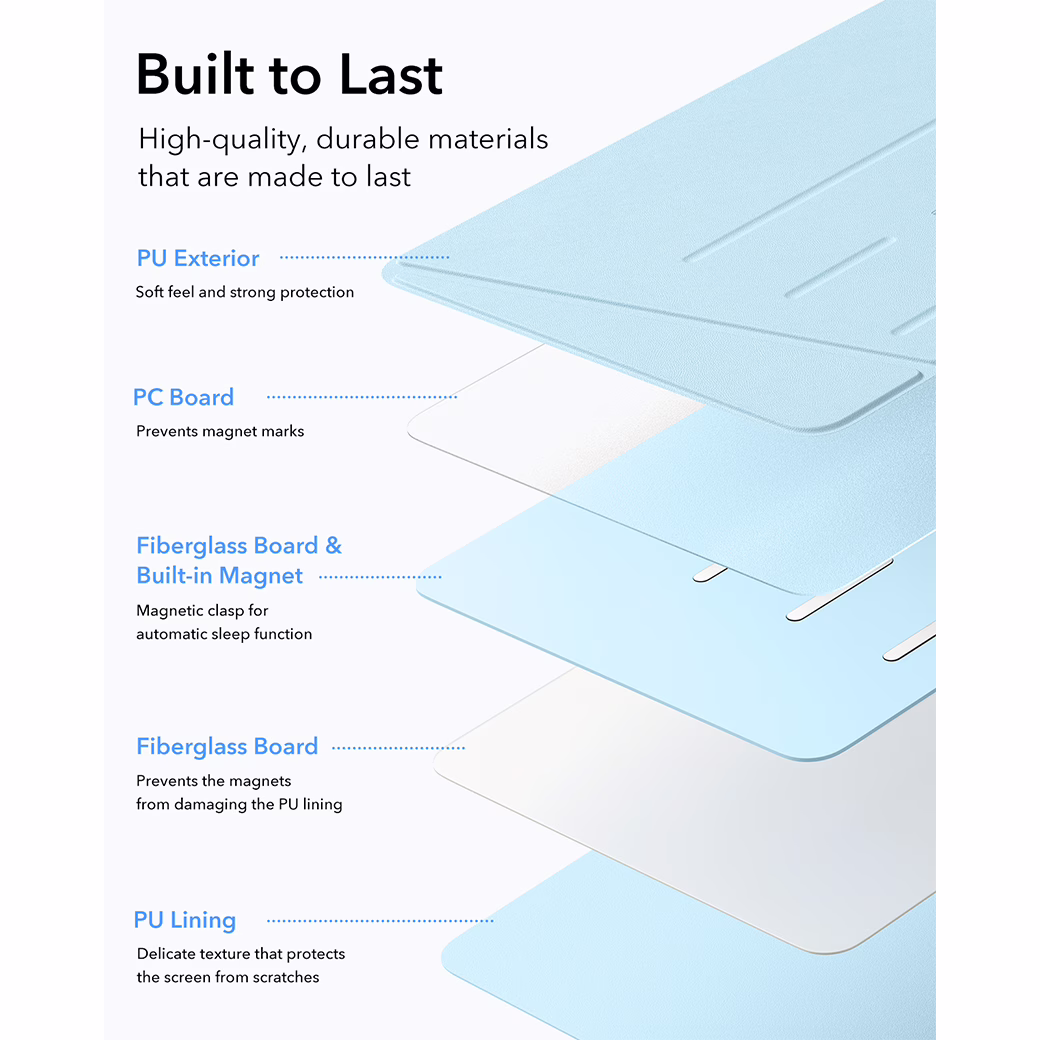 Built to Last

High-quality, durable materials that are made to last

PU Exterior

Soft feel and strong protection

PC Board

Prevents magnet marks

Fiberglass Board & Built-in Magnet

Magnetic clasp for automatic sleep function

Fiberglass Board

Prevents the magnets from damaging the PU lining

PU Lining

Delicate texture that protects the screen from scratches